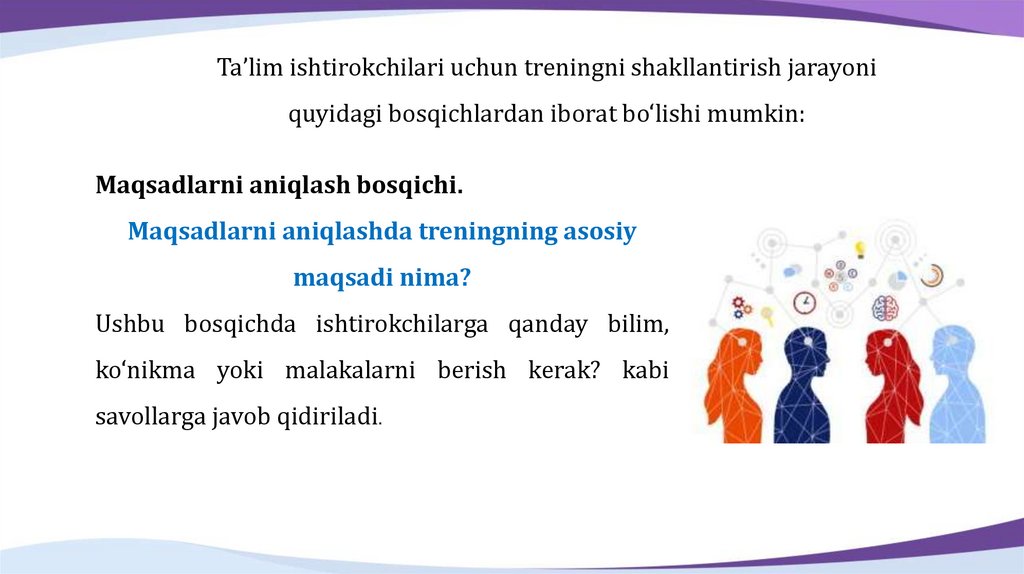 Ta’lim ishtirokchilari uchun treningni shakllantirish jarayoni quyidagi bosqichlardan iborat bo‘lishi mumkin:

Maqsadlarni aniqlash bosqichi.

Maqsadlarni aniqlashda treningning asosiy maqsadi nima?

Ushbu bosqichda ishtirokchilarga qanday bilim, ko‘nikma yoki malakalarni berish kerak? kabi savollarga javob qidiriladi.